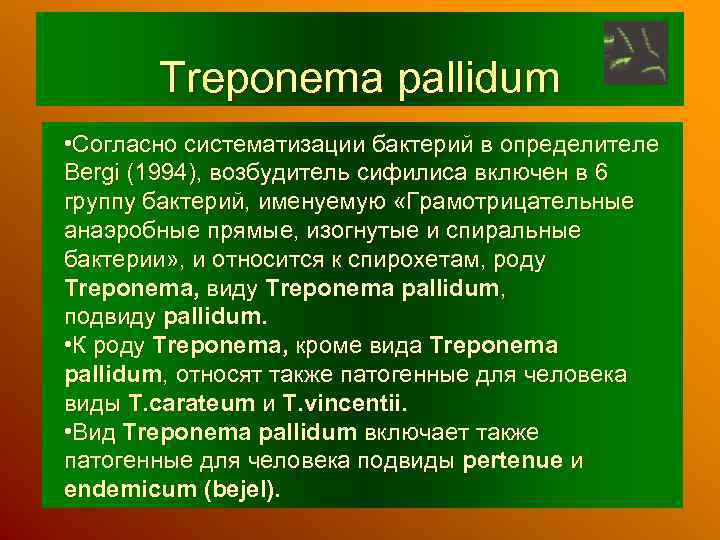 Treponema pallidum

•Согласно систематизации бактерий в определителе Bergi (1994), возбудитель сифилиса включен в 6 группу бактерий, именуемую «Грамотрицательные анаэробные прямые, изогнутые и спиральные бактерии», и относится к спирохетам, роду Treponema, виду Treponema pallidum, подвиду pallidum.
•К роду Treponema, кроме вида Treponema pallidum, относят также патогенные для человека виды T.carateum и T.vincentii.
•Вид Treponema pallidum включает также патогенные для человека подвиды pertenue и endemicum (bejel).